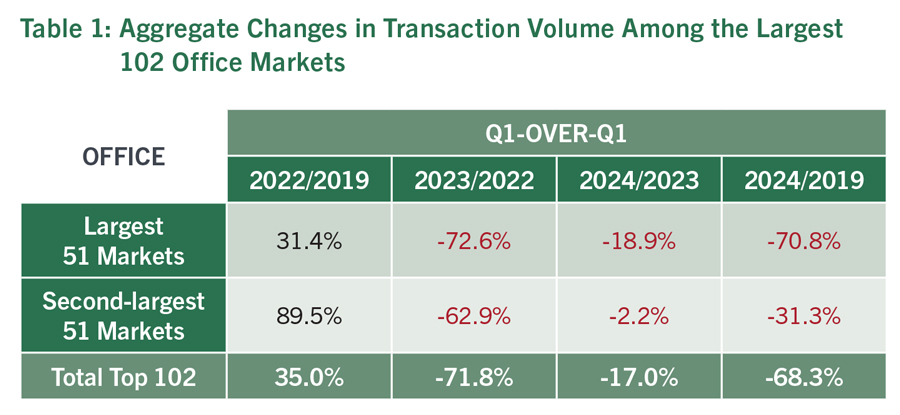 Table 1: Aggregate Changes in Transaction Volume Among the Largest 102 Office Markets

| OFFICE | Q1-OVER-Q1 | | | |
|---|---|---|---|---|
| | 2022/2019 | 2023/2022 | 2024/2023 | 2024/2019 |
| Largest 51 Markets | 31.4% | -72.6% | -18.9% | -70.8% |
| Second-largest 51 Markets | 89.5% | -62.9% | -2.2% | -31.3% |
| Total Top 102 | 35.0% | -71.8% | -17.0% | -68.3% |